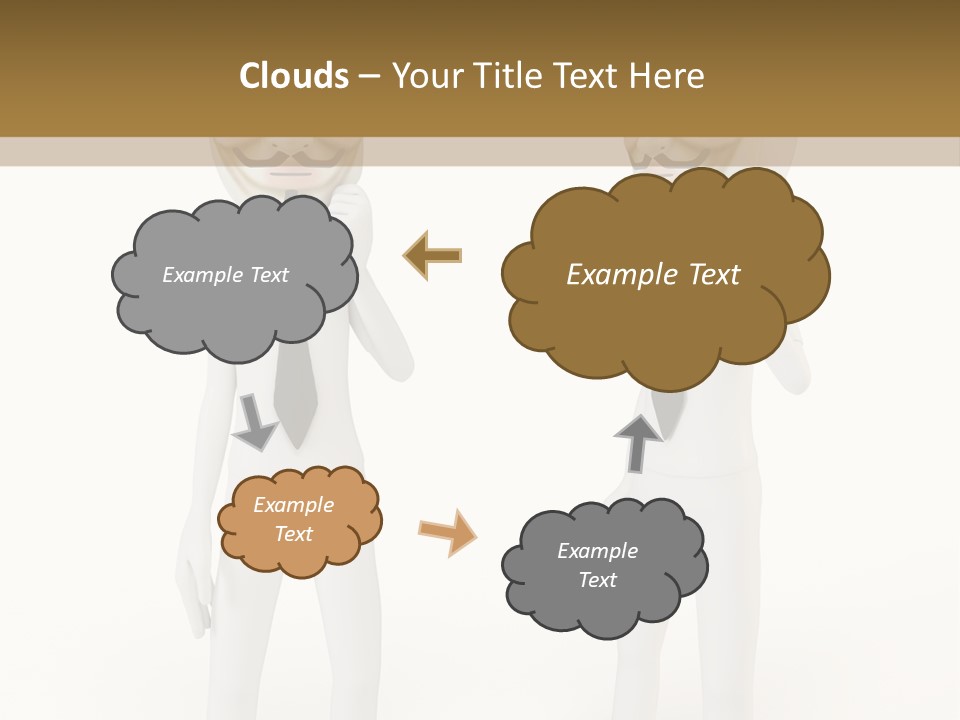 Clouds – Your Title Text Here

Example Text

Example Text

Example Text

Example Text